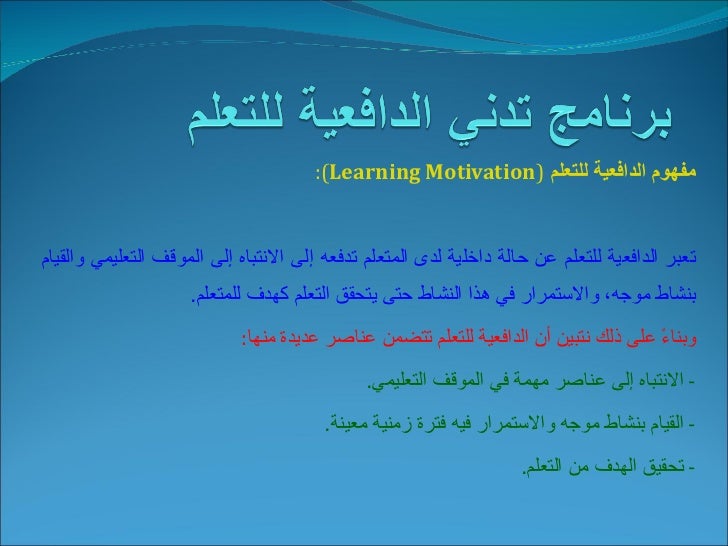 برنامج تدني الدافعية للتعلم

مفهوم الدافعية للتعلم (Learning Motivation):

تعبر الدافعية للتعلم عن حالة داخلية لدى المتعلم تدفعه إلى الانتباه إلى الموقف التعليمي والقيام بنشاط موجه، والاستمرار في هذا النشاط حتى يتحقق التعلم كهدف للمتعلم.

وبناءً على ذلك نتبين أن الدافعية للتعلم تتضمن عناصر عديدة منها:

- الانتباه إلى عناصر مهمة في الموقف التعليمي.

- القيام بنشاط موجه والاستمرار فيه فترة زمنية معينة.

- تحقيق الهدف من التعلم.